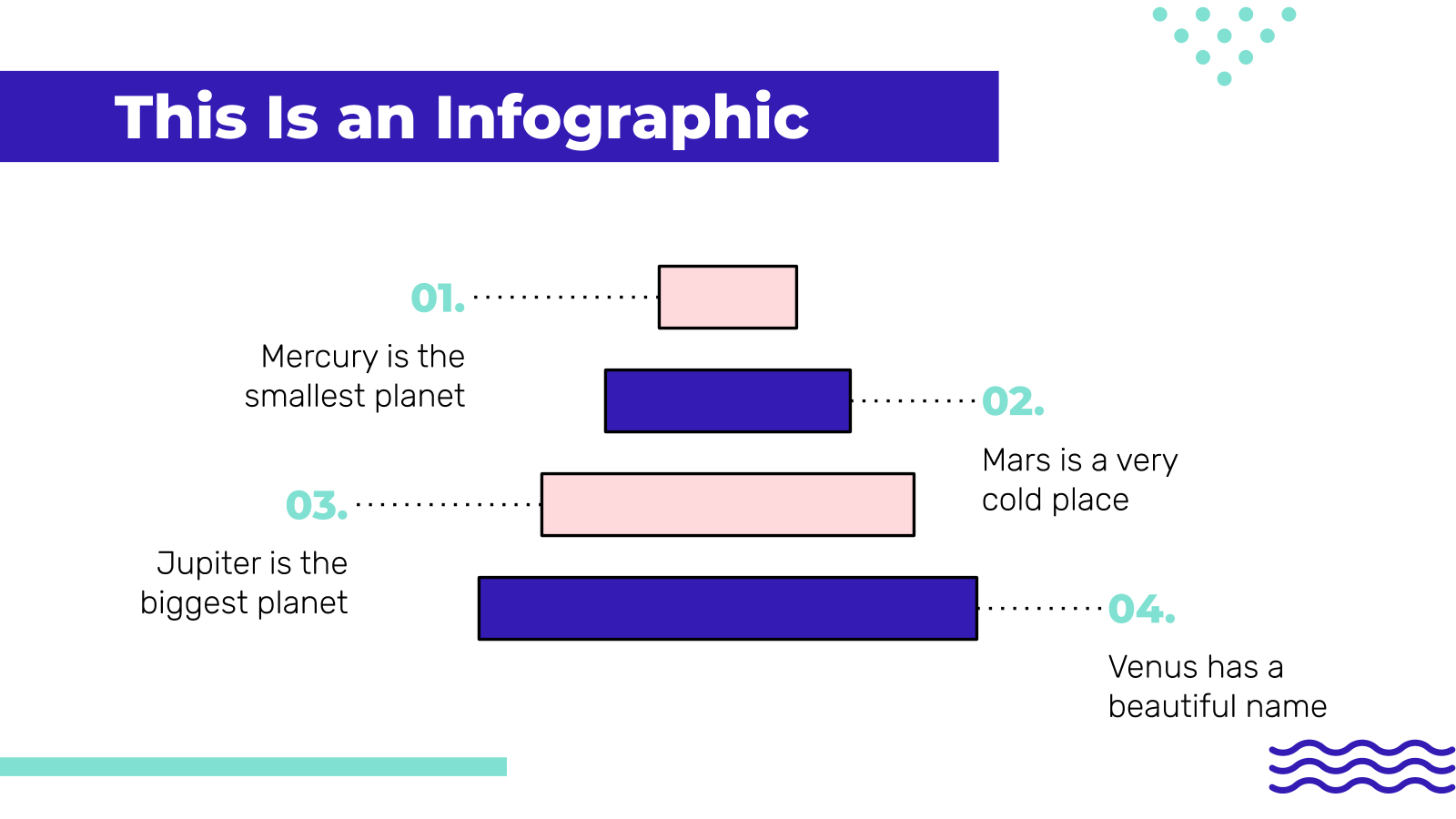 This Is an Infographic

01.

Mercury is the smallest planet

02.

Mars is a very cold place

03.

Jupiter is the biggest planet

04.

Venus has a beautiful name